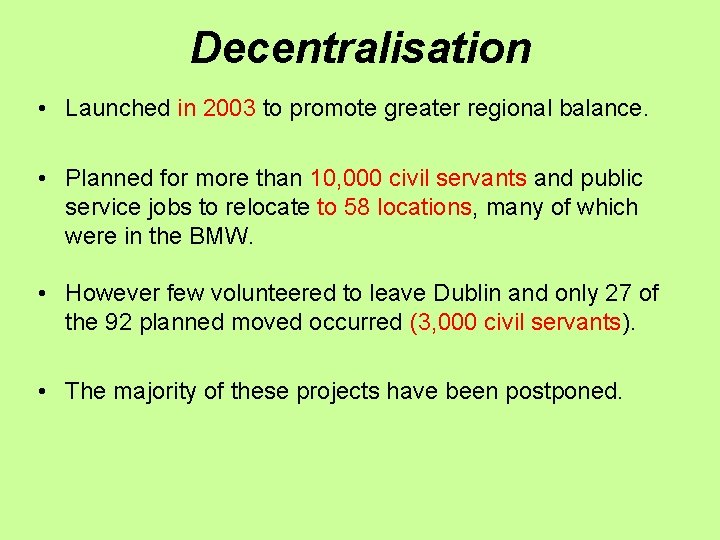 Decentralisation

• Launched in 2003 to promote greater regional balance.

• Planned for more than 10,000 civil servants and public service jobs to relocate to 58 locations, many of which were in the BMW.

• However few volunteered to leave Dublin and only 27 of the 92 planned moved occurred (3,000 civil servants).

• The majority of these projects have been postponed.